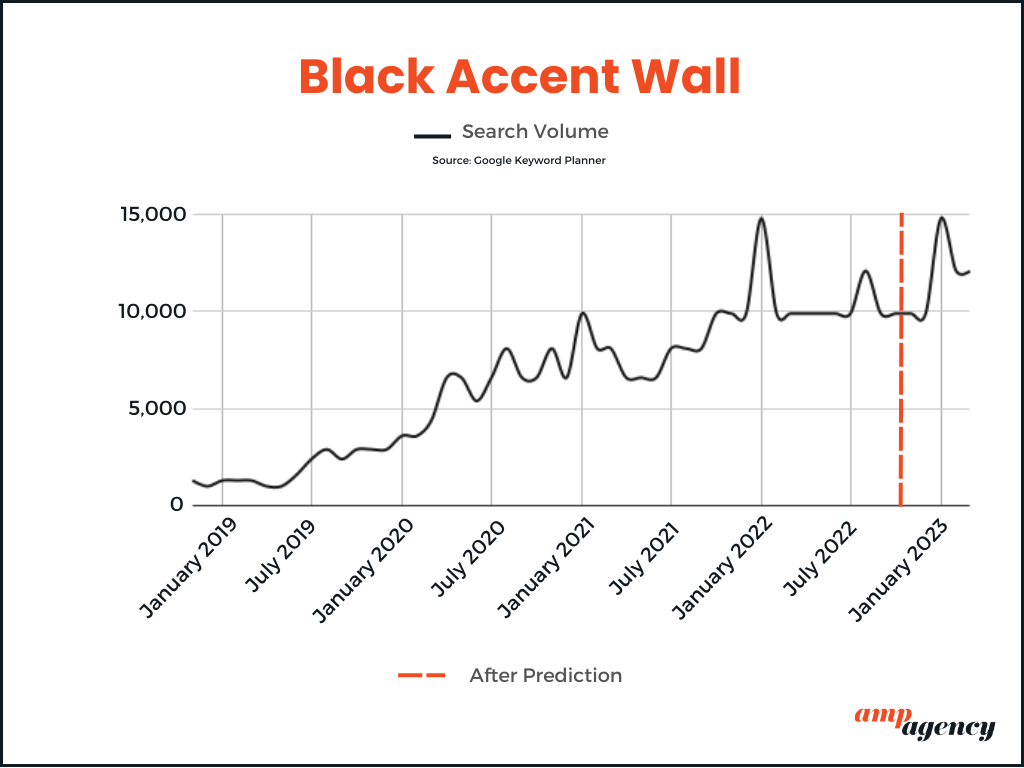 Black Accent Wall

Search Volume

Source: Google Keyword Planner

15,000
10,000
5,000
0

January 2019
July 2019
January 2020
July 2020
January 2021
July 2021
January 2022
July 2022
January 2023

After Prediction

amp agency